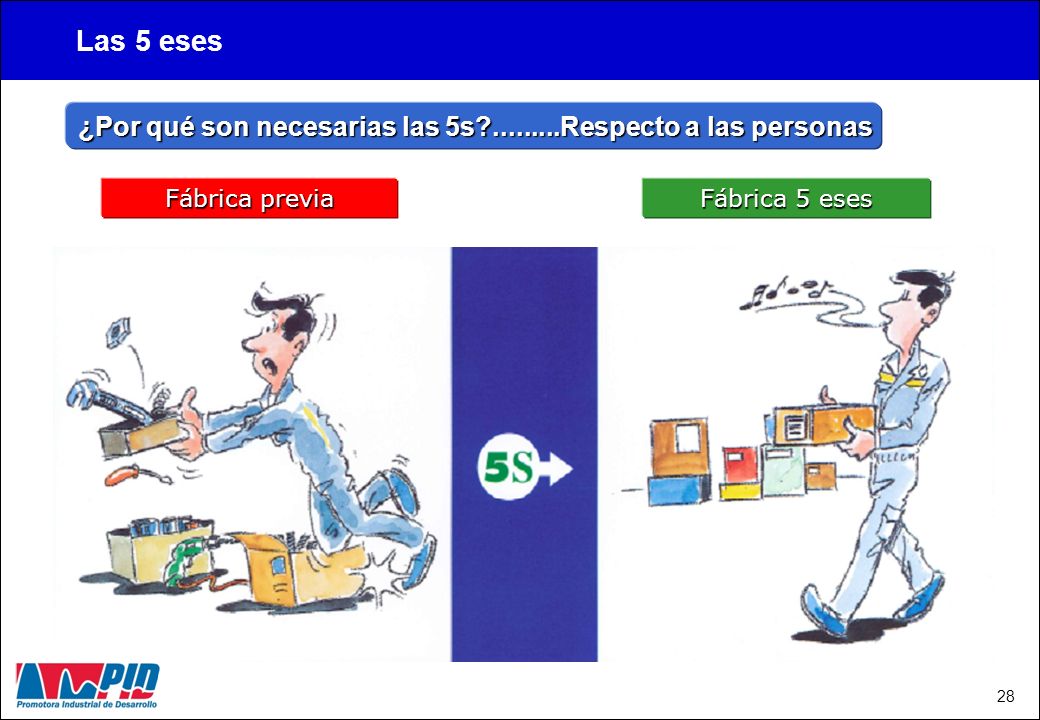 Las 5 eses

¿Por qué son necesarias las 5s?.........Respecto a las personas

Fábrica previa

Fábrica 5 eses

5S

PID
Promotora Industrial de Desarrollo

28